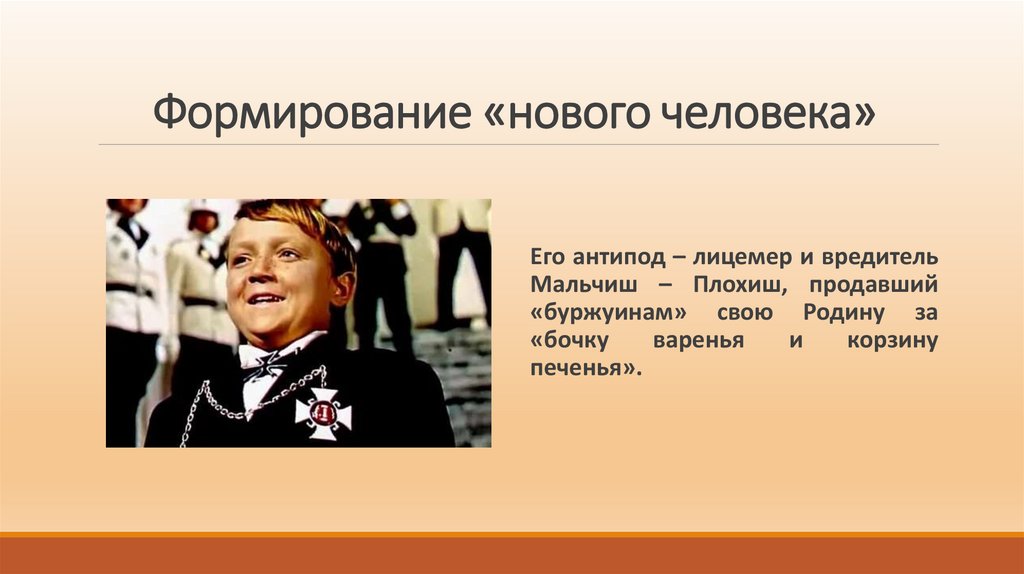 Формирование «нового человека»

Его антипод – лицемер и вредитель Мальчиш – Плохиш, продавший «буржуинам» свою Родину за «бочку варенья и корзину печенья».